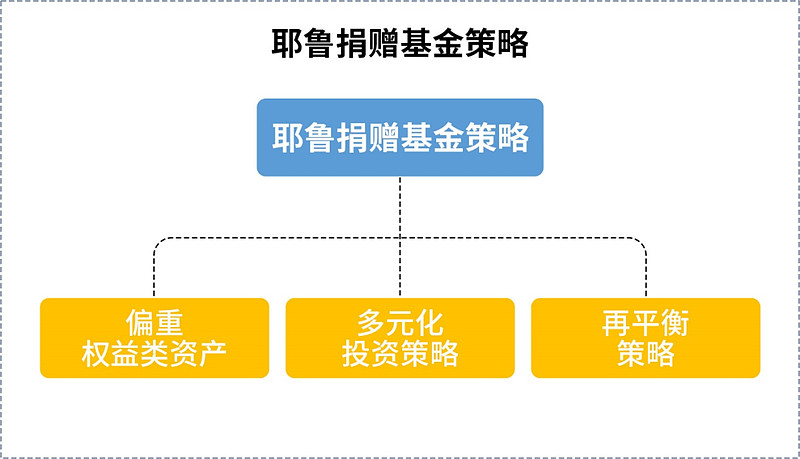 耶鲁捐赠基金策略

耶鲁捐赠基金策略

偏重
权益类资产

多元化
投资策略

再平衡
策略